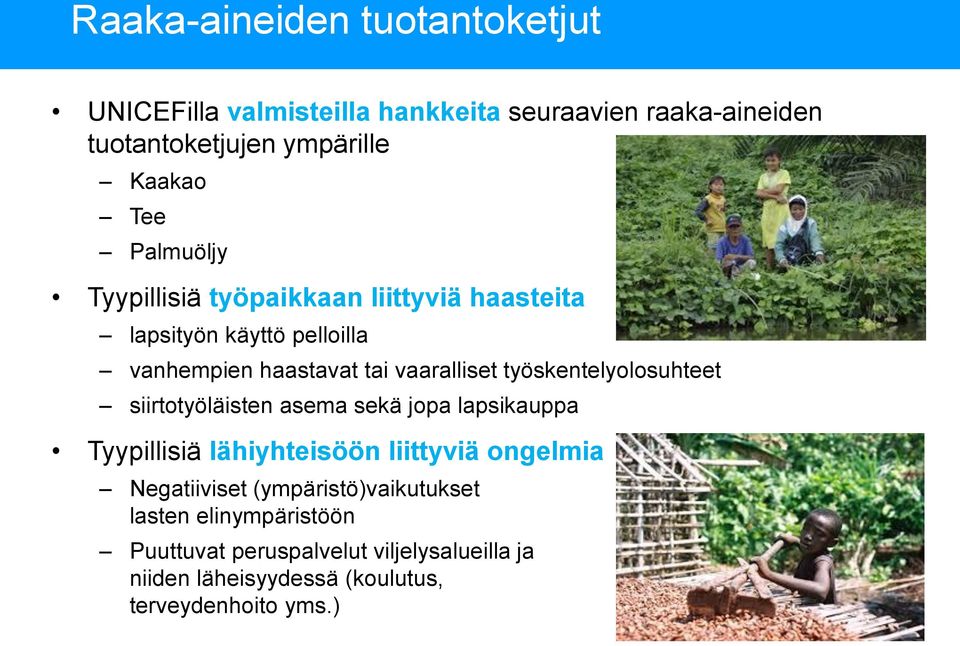 Raaka-aineiden tuotantoketjut

• UNICEFilla valmisteilla hankkeita seuraavien raaka-aineiden tuotantoketjujen ympärille
– Kaakao
– Tee
– Palmuöljy

• Tyypillisiä työpaikkaan liittyviä haasteita
– lapsityön käyttö pelloilla
– vanhempien haastavat tai vaaralliset työskentelyolosuhteet
– siirtotyöläisten asema sekä jopa lapsikauppa

• Tyypillisiä lähiyhteisöön liittyviä ongelmia
– Negatiiviset (ympäristö)vaikutukset lasten elinympäristöön
– Puuttuvat peruspalvelut viljelysalueilla ja niiden läheisyydessä (koulutus, terveydenhoito yms.)